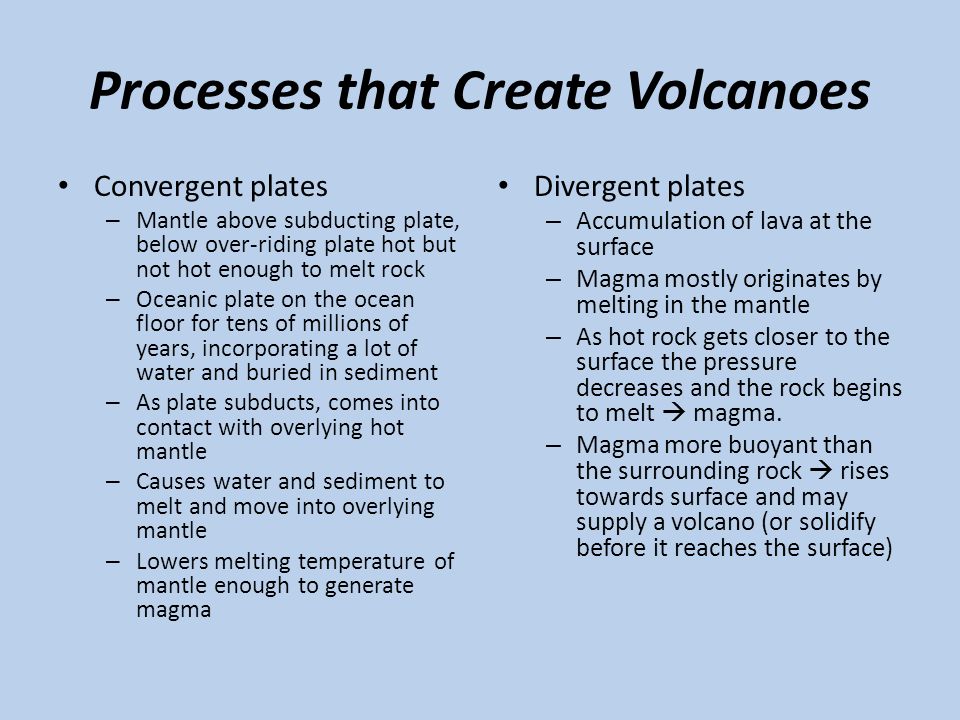 Processes that Create Volcanoes

• Convergent plates
– Mantle above subducting plate, below over-riding plate hot but not hot enough to melt rock
– Oceanic plate on the ocean floor for tens of millions of years, incorporating a lot of water and buried in sediment
– As plate subducts, comes into contact with overlying hot mantle
– Causes water and sediment to melt and move into overlying mantle
– Lowers melting temperature of mantle enough to generate magma

• Divergent plates
– Accumulation of lava at the surface
– Magma mostly originates by melting in the mantle
– As hot rock gets closer to the surface the pressure decreases and the rock begins to melt → magma.
– Magma more buoyant than the surrounding rock → rises towards surface and may supply a volcano (or solidify before it reaches the surface)